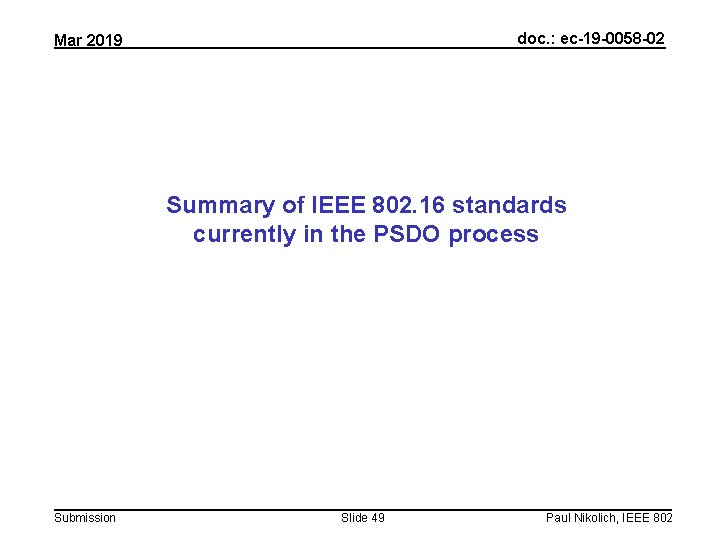 Mar 2019

doc.: ec-19-0058-02

Summary of IEEE 802.16 standards currently in the PSDO process

Submission

Slide 49

Paul Nikolich, IEEE 802